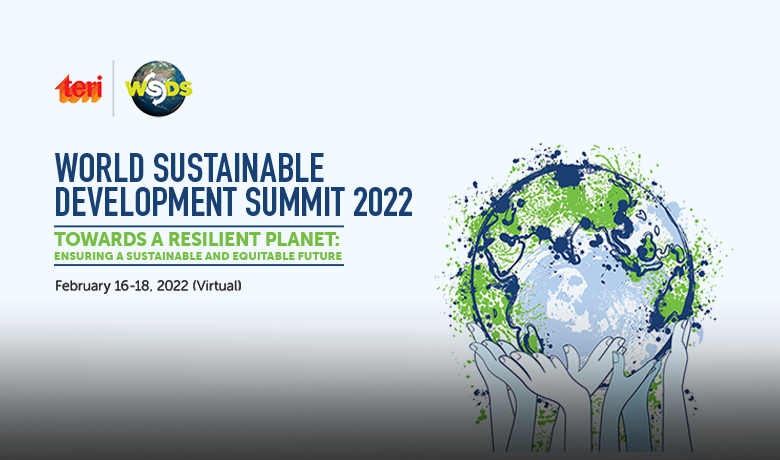 teri

WSDS

WORLD SUSTAINABLE DEVELOPMENT SUMMIT 2022

TOWARDS A RESILIENT PLANET:
ENSURING A SUSTAINABLE AND EQUITABLE FUTURE

February 16-18, 2022 (Virtual)